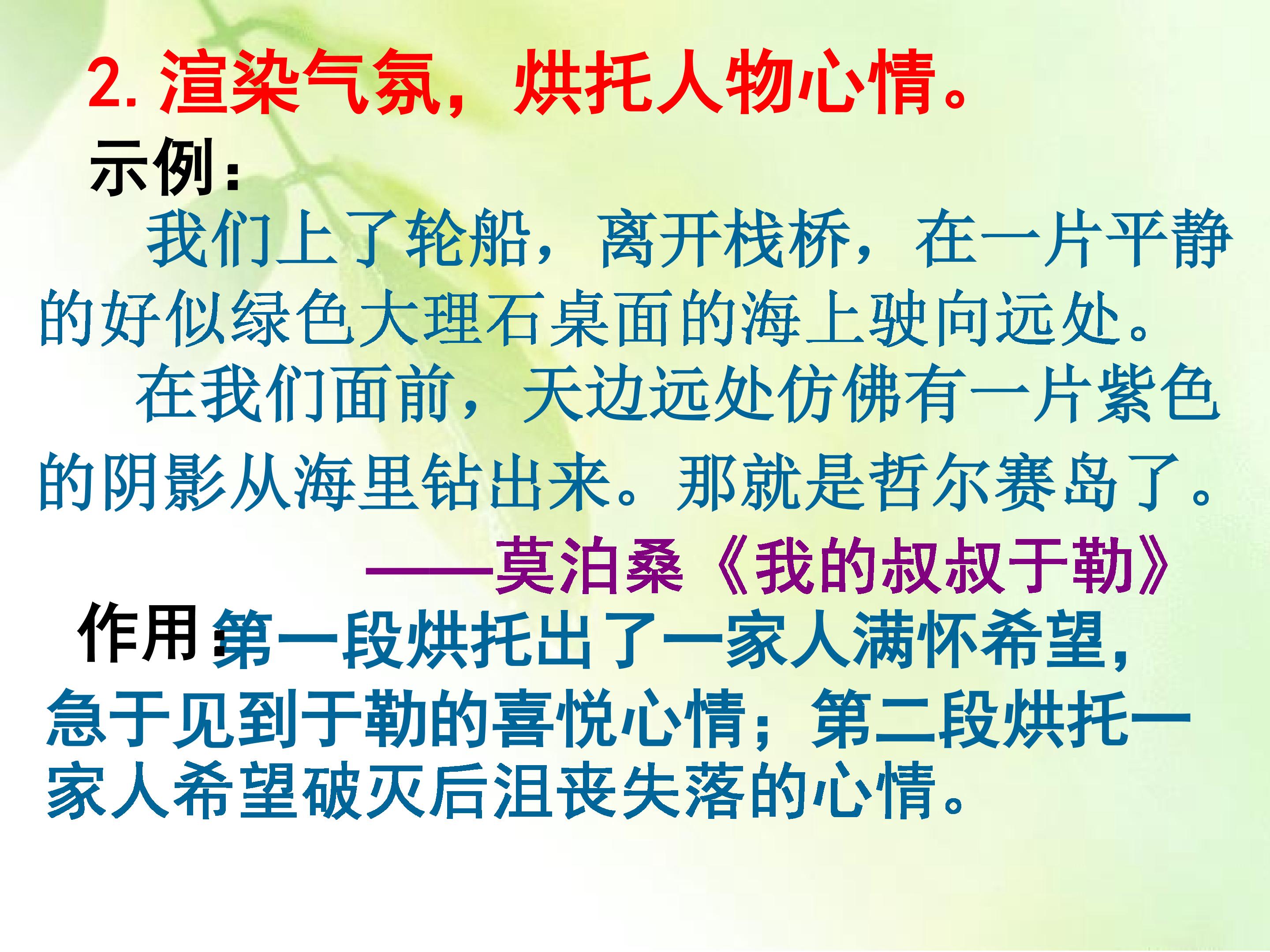 2. 渲染气氛，烘托人物心情。

示例：

我们上了轮船，离开栈桥，在一片平静的好似绿色大理石桌面的海上驶向远处。

在我们面前，天边远处仿佛有一片紫色的阴影从海里钻出来。那就是哲尔赛岛了。

——莫泊桑《我的叔叔于勒》

作用：第一段烘托出了一家人满怀希望，急于见到于勒的喜悦心情；第二段烘托一家人希望破灭后沮丧失落的心情。